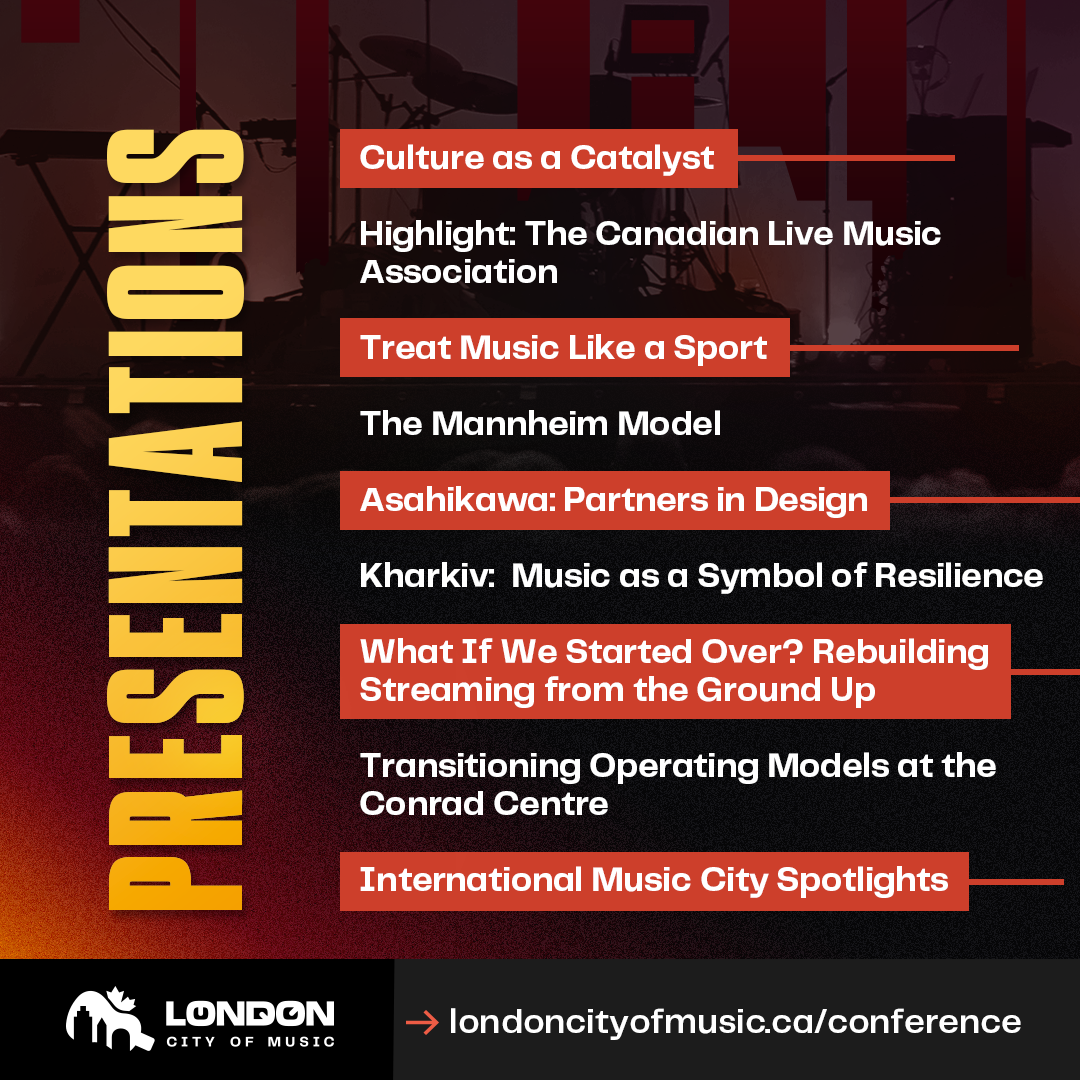 PRESENTATIONS

Culture as a Catalyst

Highlight: The Canadian Live Music Association

Treat Music Like a Sport

The Mannheim Model

Asahikawa: Partners in Design

Kharkiv: Music as a Symbol of Resilience

What If We Started Over? Rebuilding Streaming from the Ground Up

Transitioning Operating Models at the Conrad Centre

International Music City Spotlights

LONDON CITY OF MUSIC

→ londoncityofmusic.ca/conference